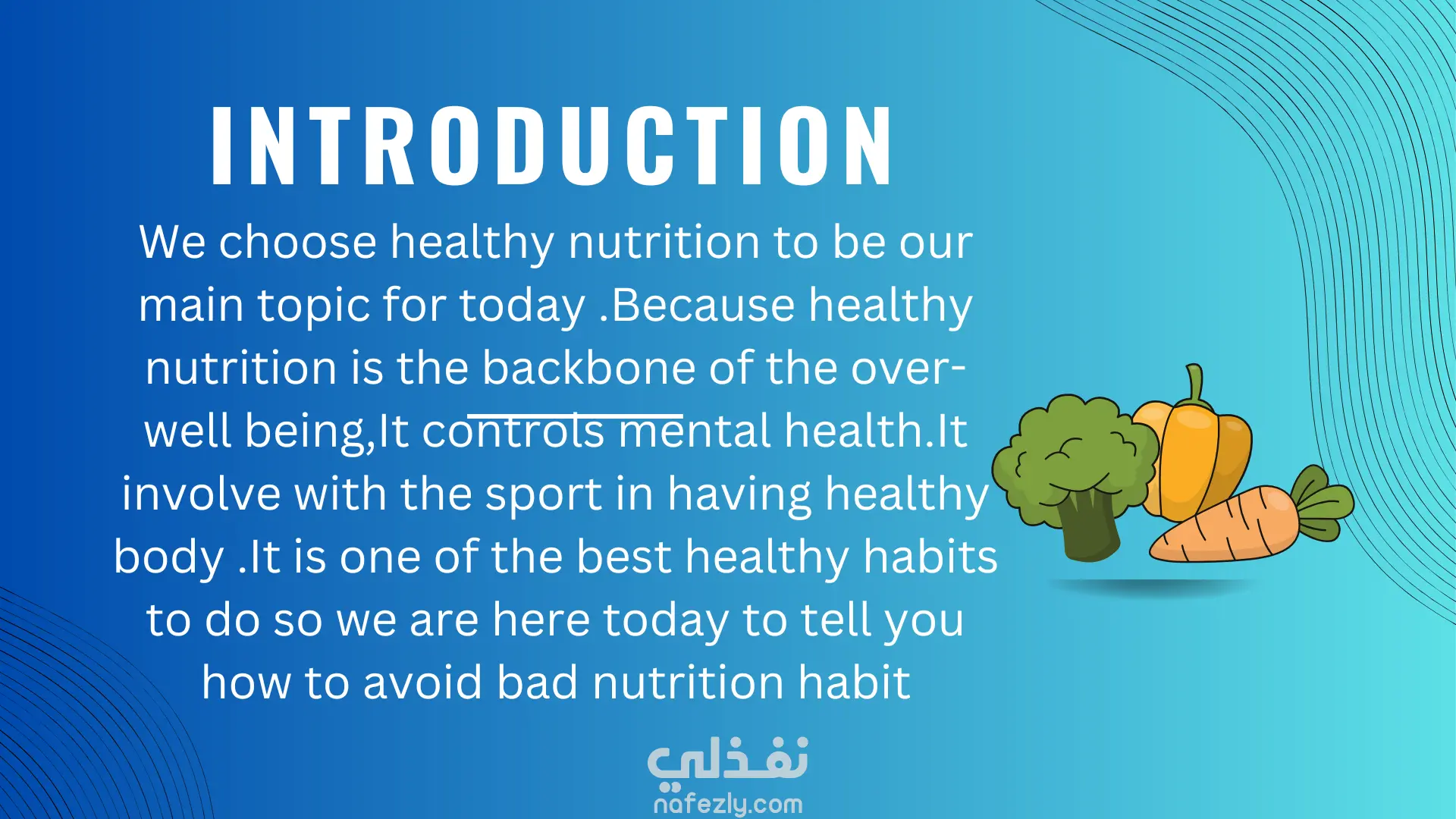 INTRODUCTION

We choose healthy nutrition to be our main topic for today .Because healthy nutrition is the backbone of the over-well being,It controls mental health.It involve with the sport in having healthy body .It is one of the best healthy habits to do so we are here today to tell you how to avoid bad nutrition habit

نفذلي
nafezly.com